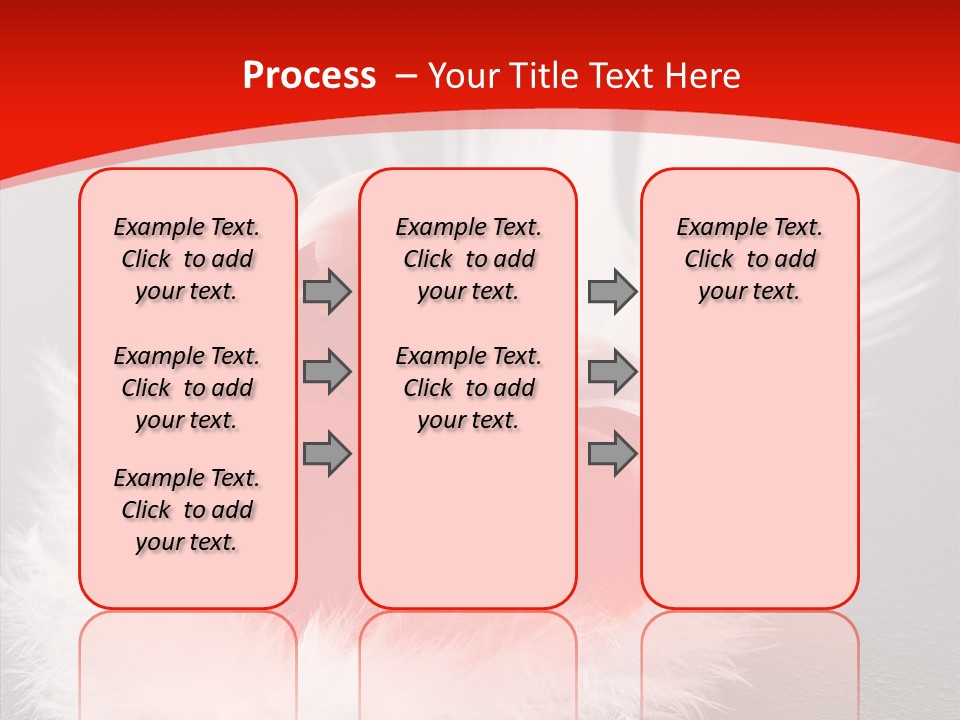 Process – Your Title Text Here

Example Text. Click to add your text.

Example Text. Click to add your text.

Example Text. Click to add your text.

Example Text. Click to add your text.

Example Text. Click to add your text.

Example Text. Click to add your text.